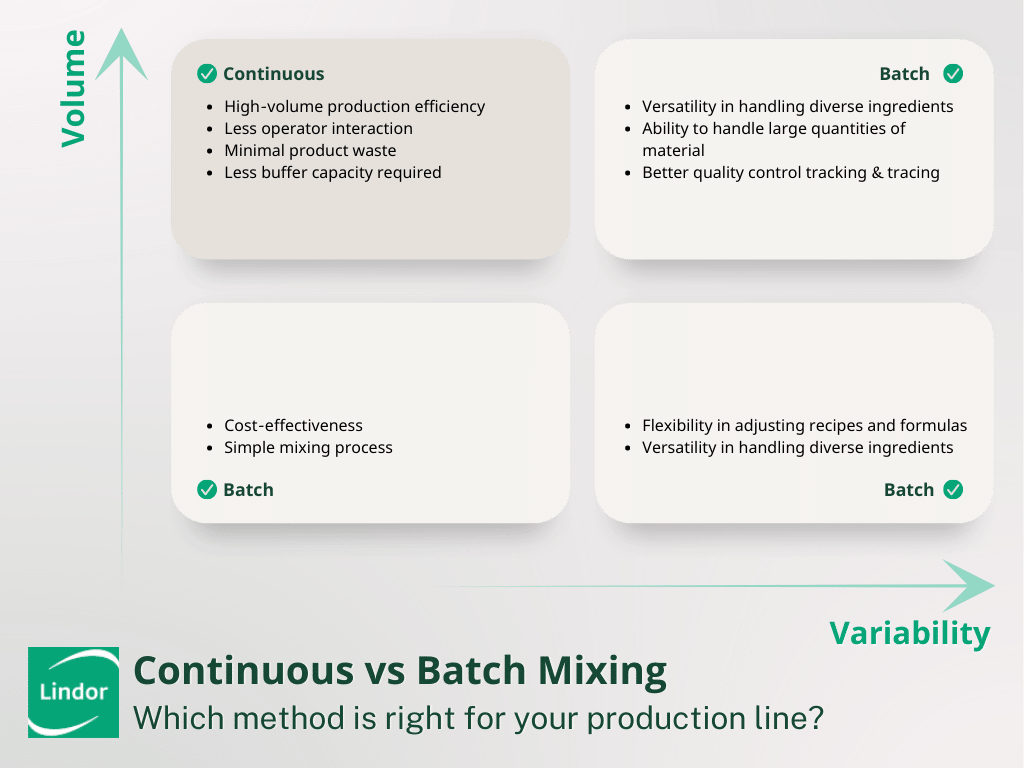 Volume

Continuous
- High-volume production efficiency
- Less operator interaction
- Minimal product waste
- Less buffer capacity required

Batch
- Versatility in handling diverse ingredients
- Ability to handle large quantities of material
- Better quality control tracking & tracing

- Cost-effectiveness
- Simple mixing process

Batch

- Flexibility in adjusting recipes and formulas
- Versatility in handling diverse ingredients

Batch

Variability

Lindor

Continuous vs Batch Mixing
Which method is right for your production line?